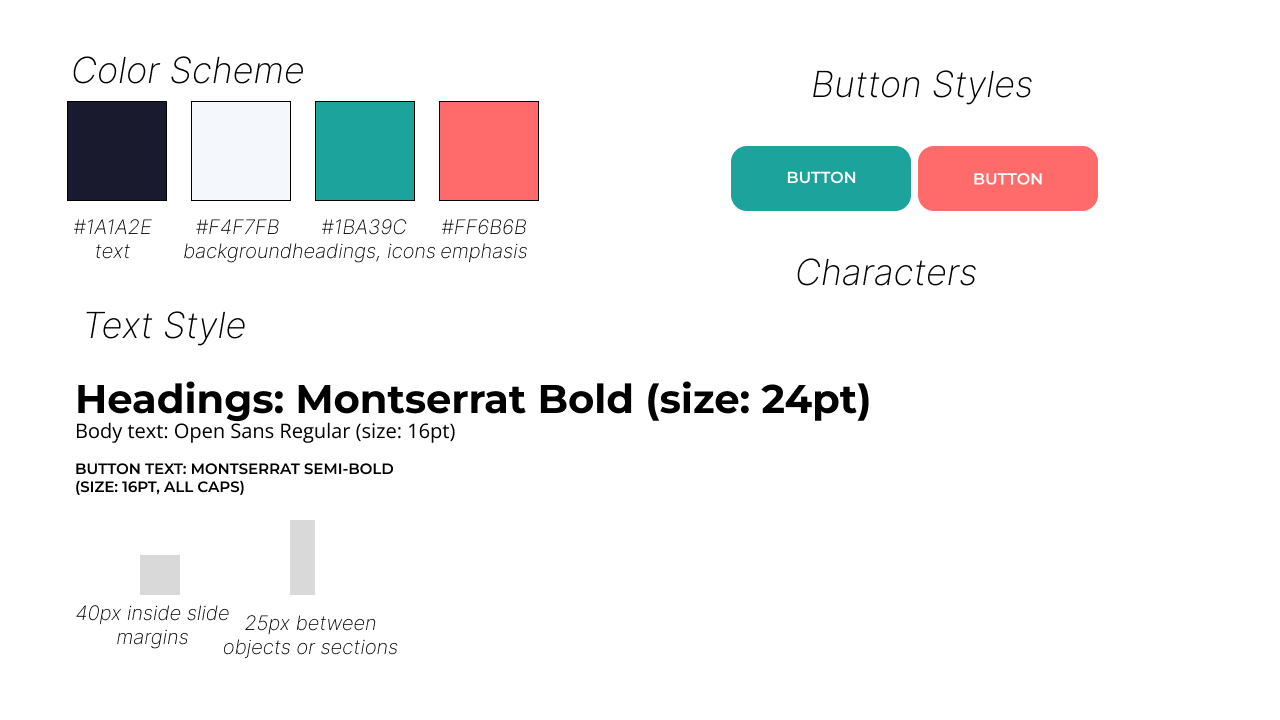 Color Scheme

#1A1A2E
text

#F4F7FB
background

#1BA39C
headings, icons

#FF6B6B
emphasis

Button Styles

BUTTON

BUTTON

Characters

Text Style

Headings: Montserrat Bold (size: 24pt)
Body text: Open Sans Regular (size: 16pt)

BUTTON TEXT: MONTSERRAT SEMI-BOLD
(SIZE: 16PT, ALL CAPS)

40px inside slide margins

25px between objects or sections